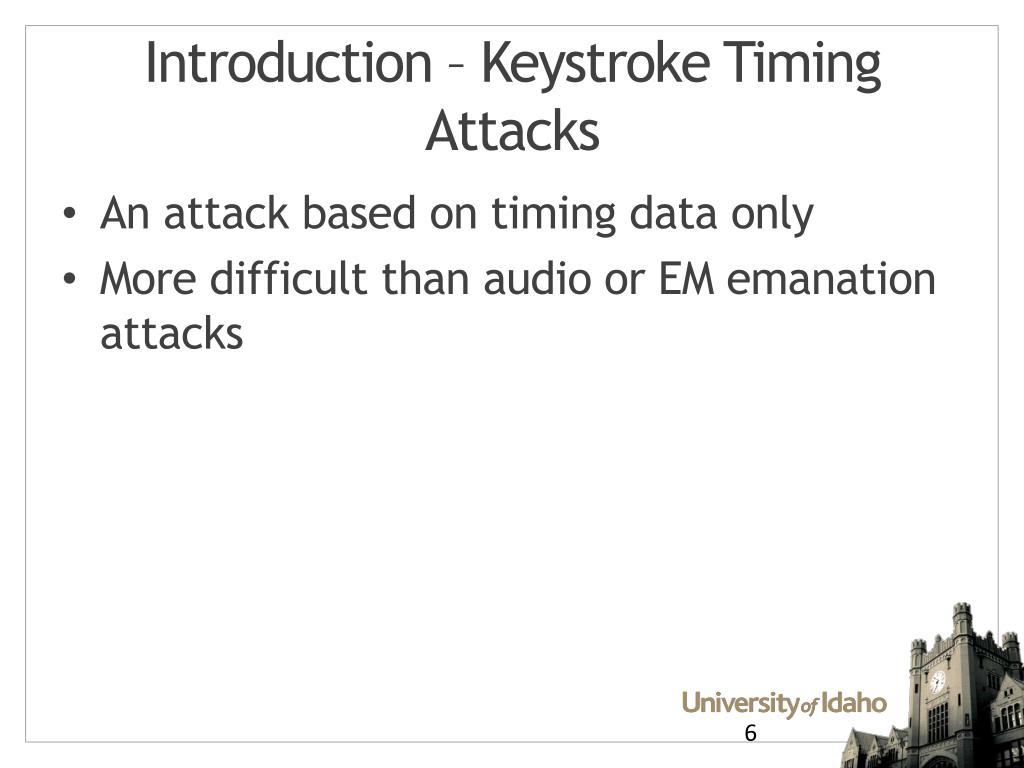 Introduction – Keystroke Timing Attacks

• An attack based on timing data only
• More difficult than audio or EM emanation attacks

University of Idaho
6